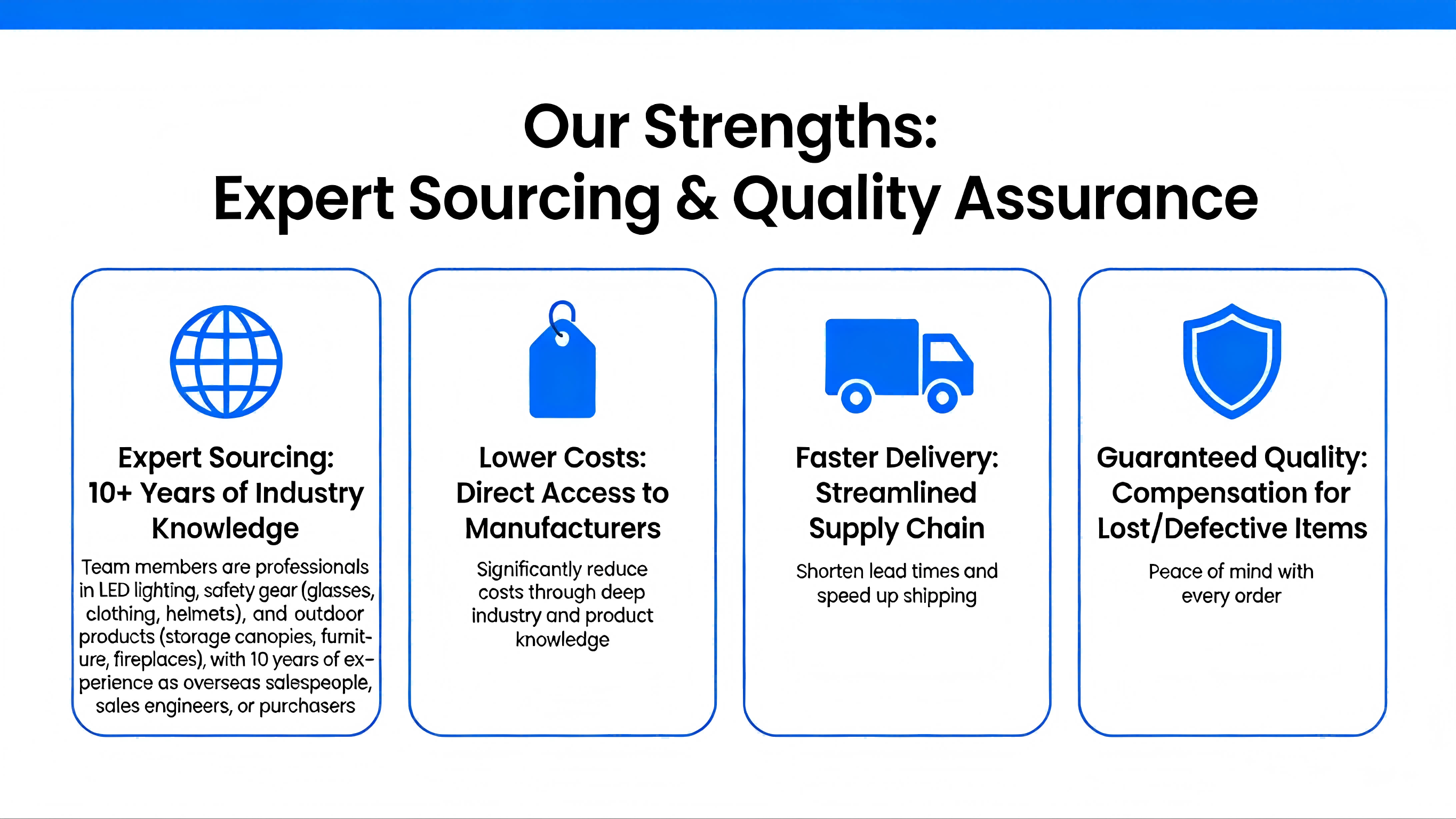 Our Strengths:
Expert Sourcing & Quality Assurance

Expert Sourcing: 10+ Years of Industry Knowledge

Team members are professionals in LED lighting, safety gear (glasses, clothing, helmets), and outdoor products (storage canopies, furniture, fireplaces), with 10 years of experience as overseas salespeople, sales engineers, or purchasers

Lower Costs: Direct Access to Manufacturers

Significantly reduce costs through deep industry and product knowledge

Faster Delivery: Streamlined Supply Chain

Shorten lead times and speed up shipping

Guaranteed Quality: Compensation for Lost/Defective Items

Peace of mind with every order